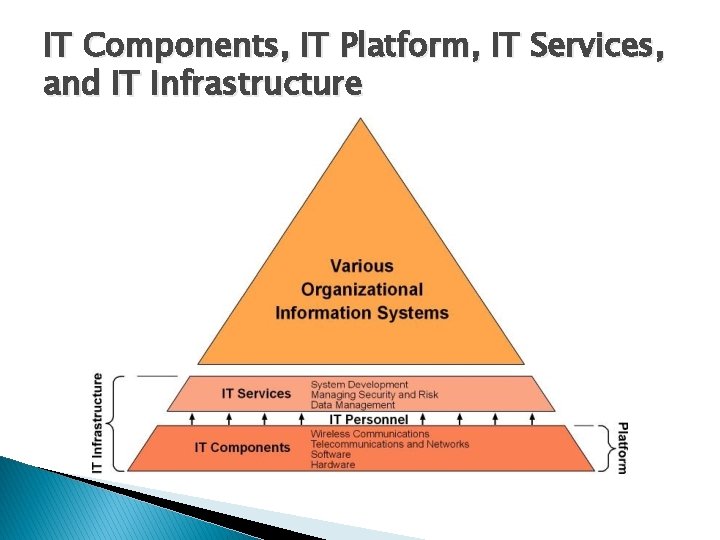 IT Components, IT Platform, IT Services, and IT Infrastructure

Various Organizational Information Systems

IT Infrastructure

IT Services
System Development
Managing Security and Risk
Data Management

IT Personnel

IT Components
Wireless Communications
Telecommunications and Networks
Software
Hardware

Platform